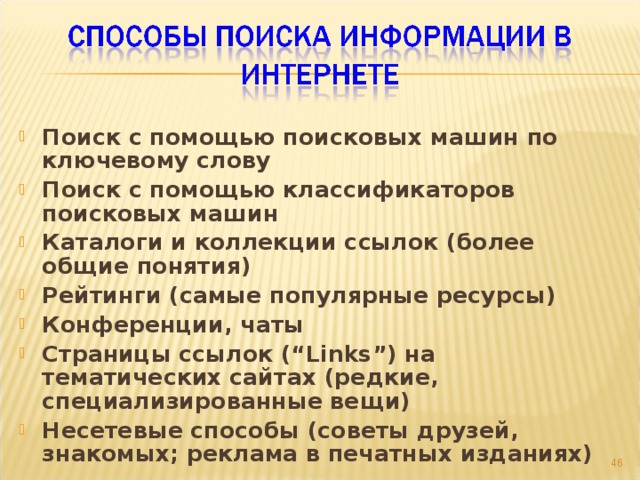 СПОСОБЫ ПОИСКА ИНФОРМАЦИИ В ИНТЕРНЕТЕ

Поиск с помощью поисковых машин по ключевому слову

Поиск с помощью классификаторов поисковых машин

Каталоги и коллекции ссылок (более общие понятия)

Рейтинги (самые популярные ресурсы)

Конференции, чаты

Страницы ссылок (“Links”) на тематических сайтах (редкие, специализированные вещи)

Несетевые способы (советы друзей, знакомых; реклама в печатных изданиях)

46